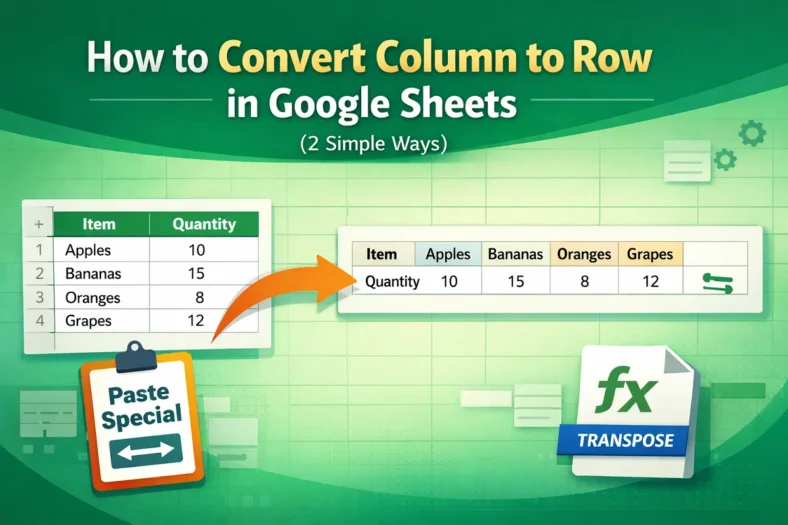 How to Convert Column to Row in Google Sheets

(2 Simple Ways)

| + | Item | Quantity |
|---|---|---|
| 1 | Apples | 10 |
| 2 | Bananas | 15 |
| 3 | Oranges | 8 |
| 4 | Grapes | 12 |

| Item | Apples | Bananas | Oranges | Grapes |
|---|---|---|---|---|
| Quantity | 10 | 15 | 8 | 12 |

Paste Special

fx

TRANSPOSE